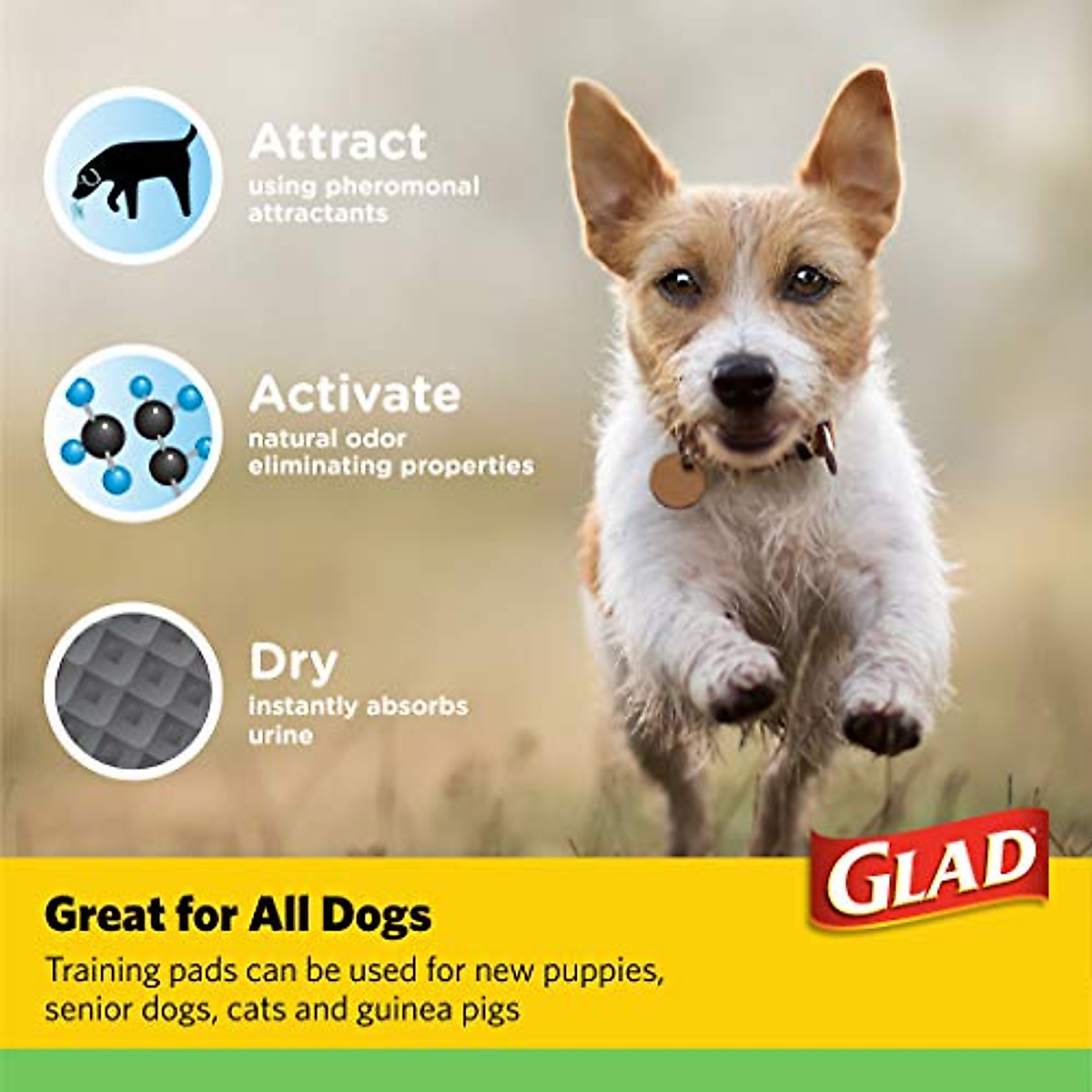 Attract
using pheromonal attractants

Activate
natural odor eliminating properties

Dry
instantly absorbs urine

GLAD

Great for All Dogs
Training pads can be used for new puppies, senior dogs, cats and guinea pigs